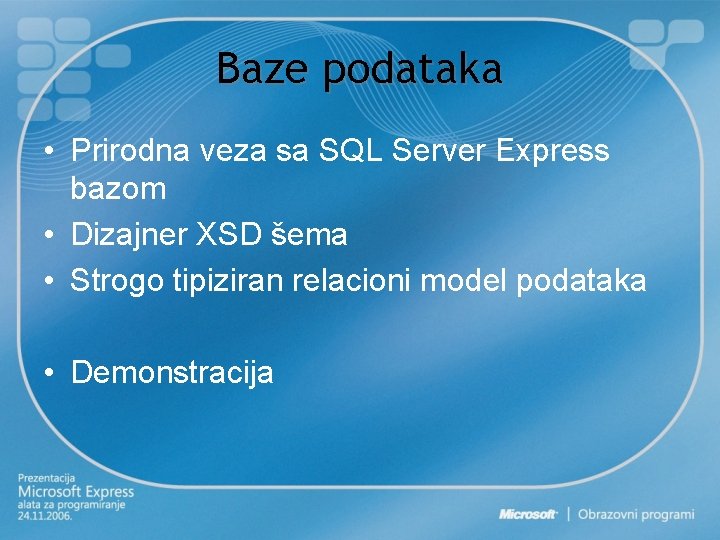 Baze podataka

• Prirodna veza sa SQL Server Express bazom
• Dizajner XSD šema
• Strogo tipiziran relacioni model podataka

• Demonstracija

Prezentacija
Microsoft Express
alata za programiranje
24.11.2006.

Microsoft | Obrazovni programi